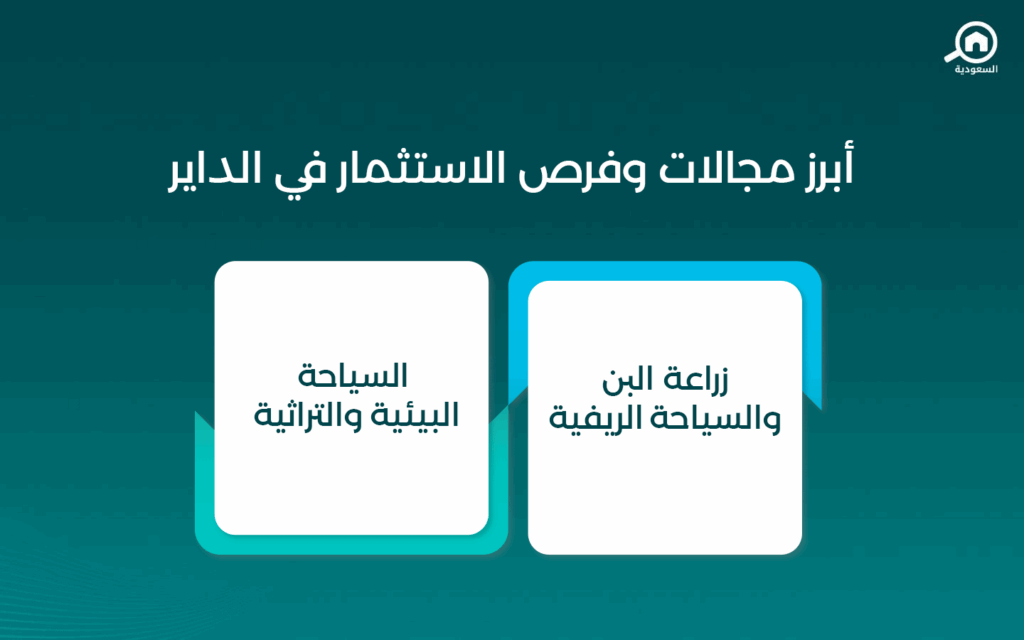 السعودية

أبرز مجالات وفرص الاستثمار في الداير

زراعة البن والسياحة الريفية

السياحة البيئية والتراثية